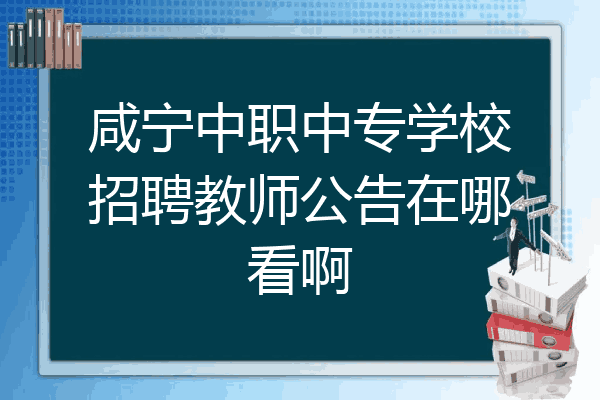 咸宁中职中专学校招聘教师公告在哪看啊